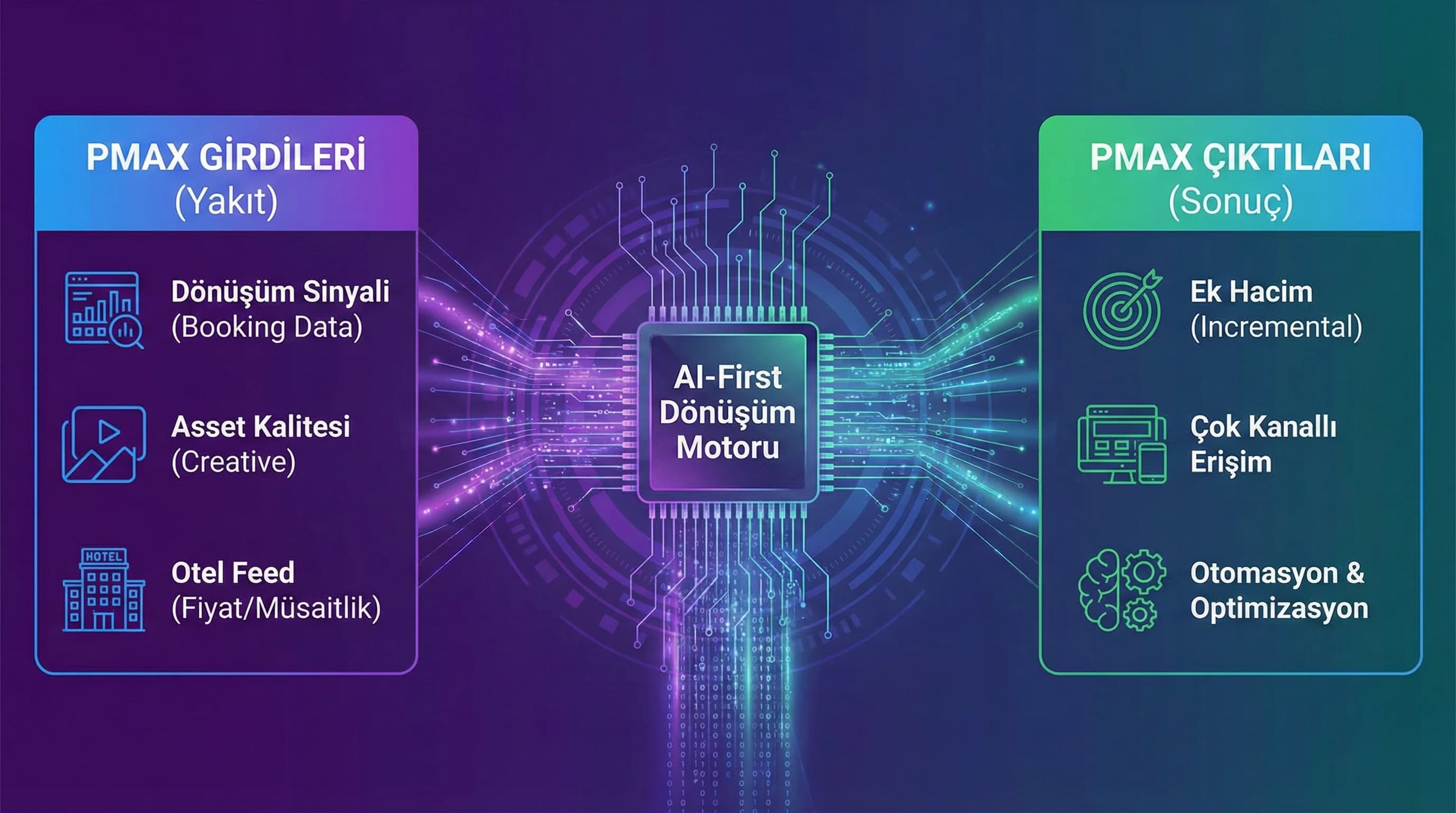 PMAX GİRDİLERİ
(Yakıt)

Dönüşüm Sinyali
(Booking Data)

Asset Kalitesi
(Creative)

HOTEL

Otel Feed
(Fiyat/Müsaitlik)

AI-First
Dönüşüm
Motoru

PMAX ÇIKTILARI
(Sonuç)

Ek Hacim
(Incremental)

Çok Kanallı
Erişim

Otomasyon &
Optimizasyon